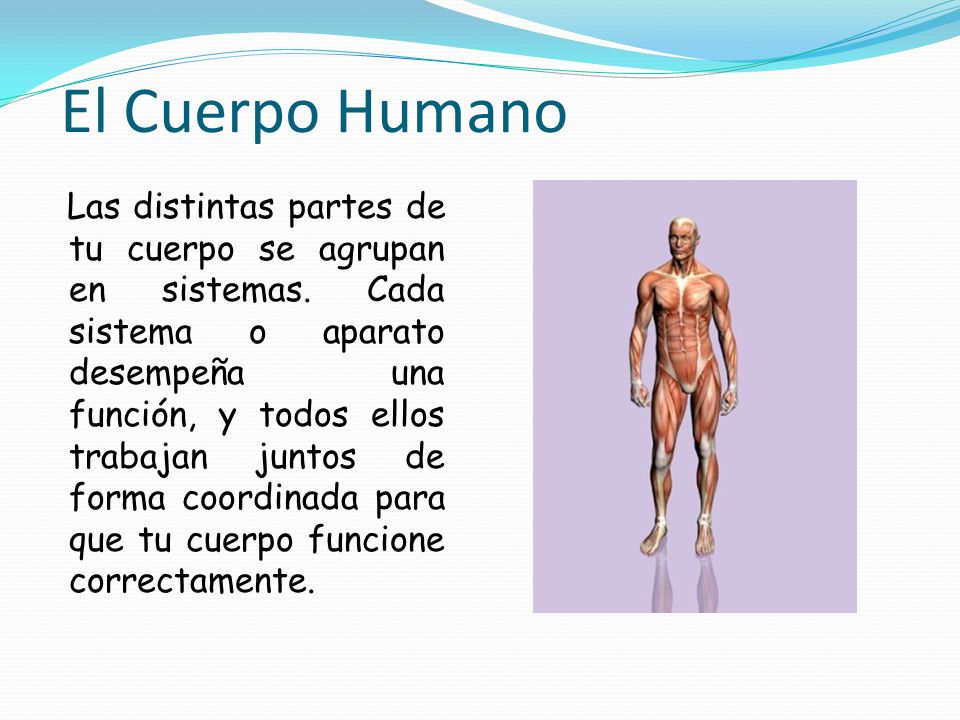 El Cuerpo Humano

Las distintas partes de tu cuerpo se agrupan en sistemas. Cada sistema o aparato desempeña una función, y todos ellos trabajan juntos de forma coordinada para que tu cuerpo funcione correctamente.